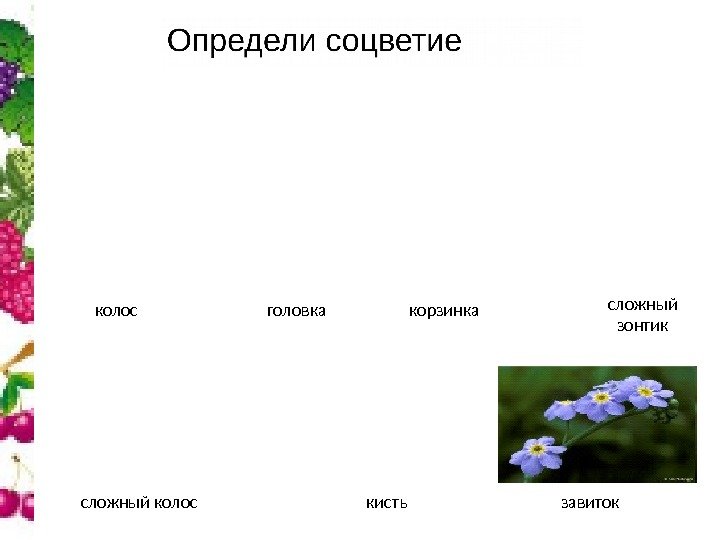 Определи соцветие

колос

головка

корзинка

сложный зонтик

сложный колос

кисть

завиток